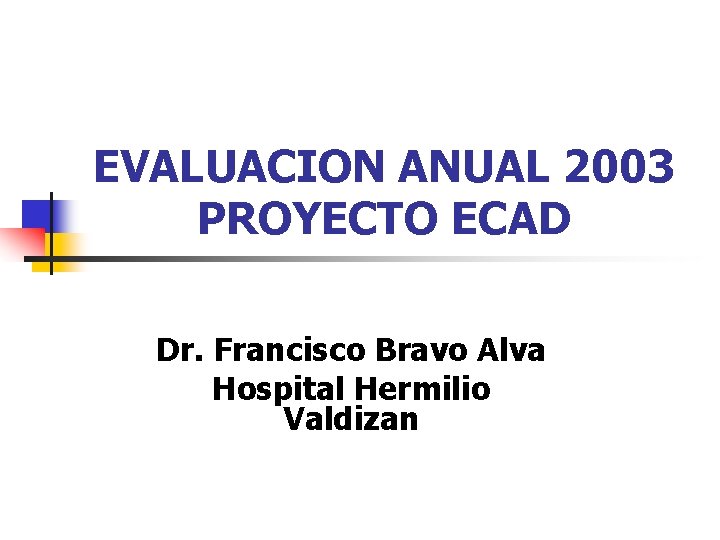 EVALUACION ANUAL 2003
PROYECTO ECAD

Dr. Francisco Bravo Alva
Hospital Hermilio Valdizan